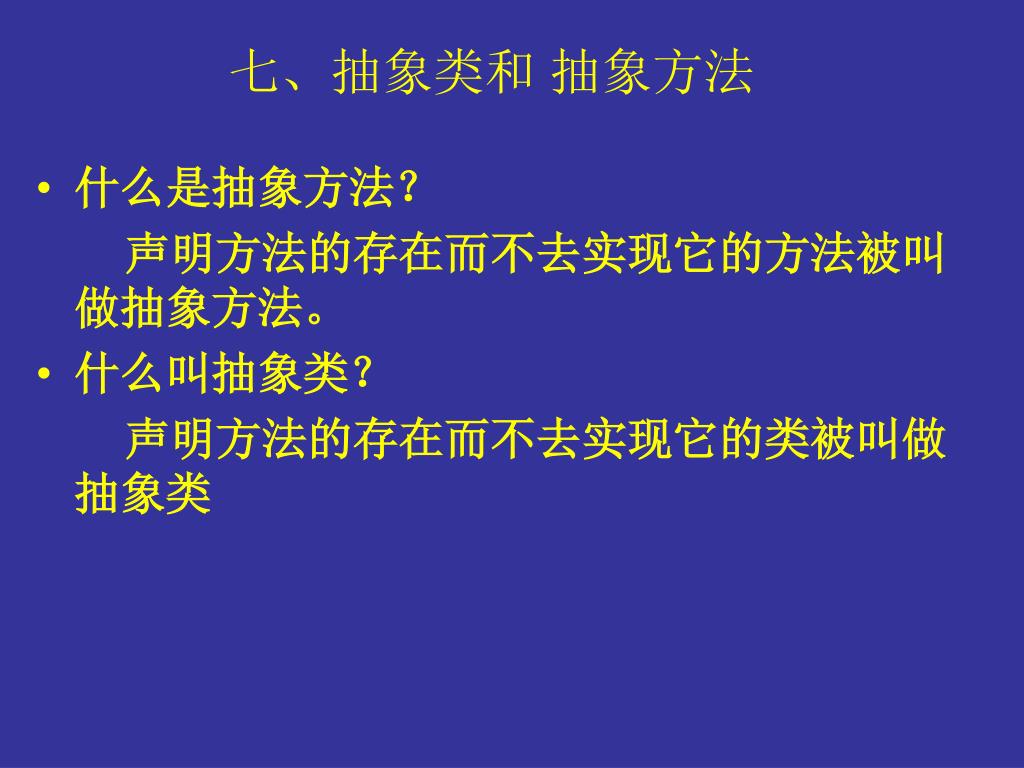 七、抽象类和 抽象方法

• 什么是抽象方法?

声明方法的存在而不去实现它的方法被叫做抽象方法。

• 什么叫抽象类?

声明方法的存在而不去实现它的类被叫做抽象类